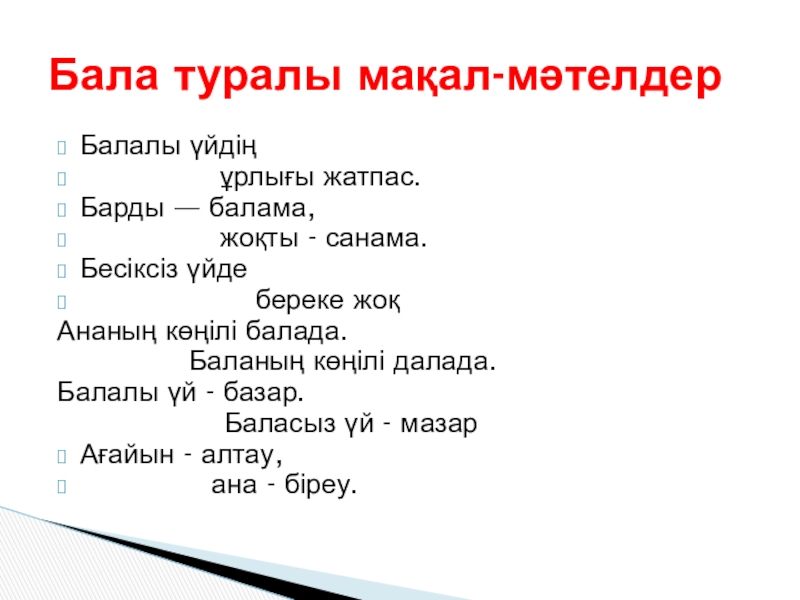 Бала туралы мақал-мәтелдер

Балалы үйдің
ұрлығы жатпас.
Барды — балама,
жоқты - санама.
Бесіксіз үйде
береке жоқ
Ананың көңілі балада.
Баланың көңілі далада.
Балалы үй - базар.
Баласыз үй - мазар
Ағайын - алтау,
ана - біреу.